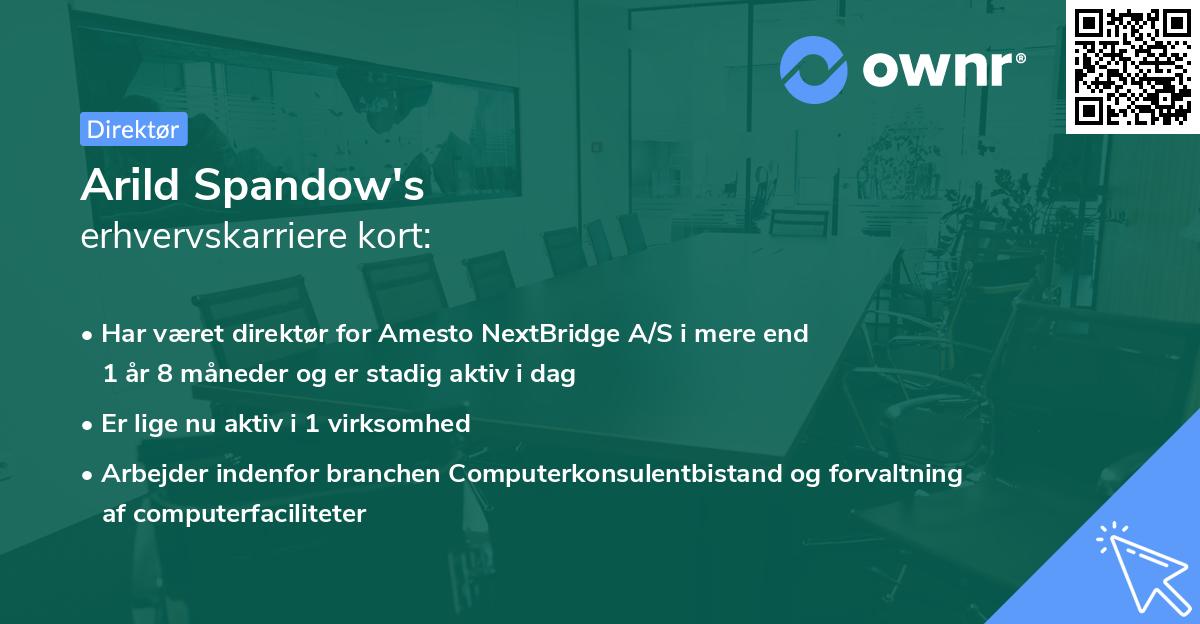 ownr®

Direktør

Arild Spandow's
erhvervskarriere kort:

• Har været direktør for Amesto NextBridge A/S i mere end 1 år 8 måneder og er stadig aktiv i dag
• Er lige nu aktiv i 1 virksomhed
• Arbejder indenfor branchen Computerkonsulentbistand og forvaltning af computerfaciliteter